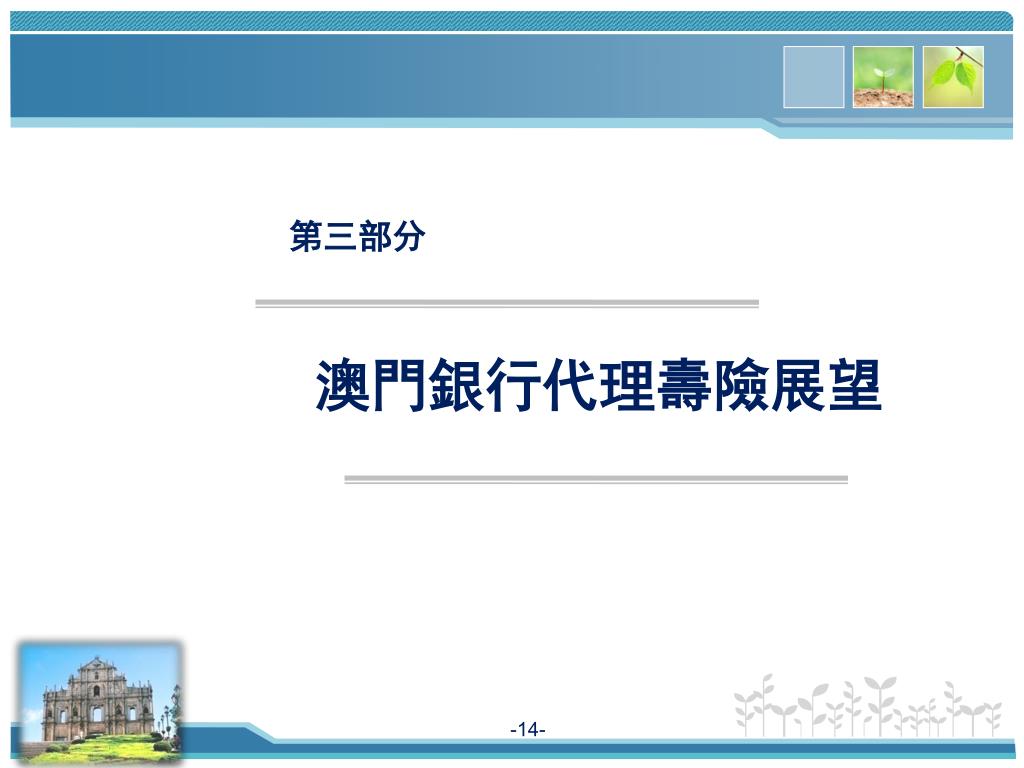 第三部分

澳門銀行代理壽險展望

-14-